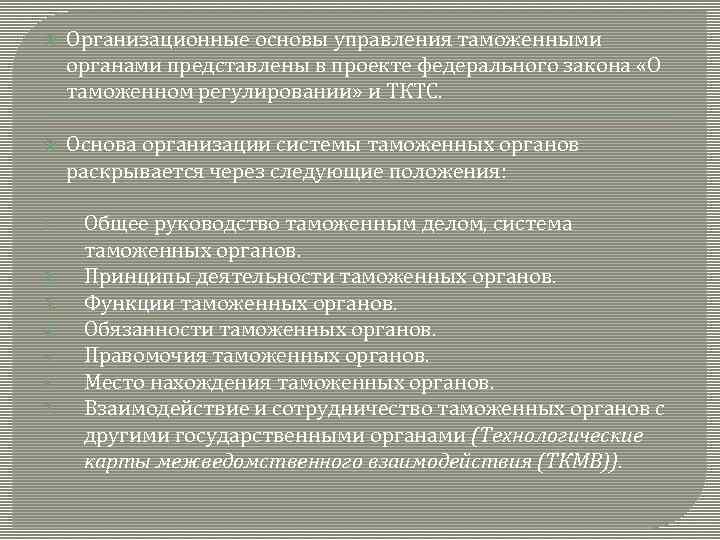 Организационные основы управления таможенными органами представлены в проекте федерального закона «О таможенном регулировании» и ТКТС.

Основа организации системы таможенных органов раскрывается через следующие положения:

Общее руководство таможенным делом, система таможенных органов.
Принципы деятельности таможенных органов.
Функции таможенных органов.
Обязанности таможенных органов.
Правомочия таможенных органов.
Место нахождения таможенных органов.
Взаимодействие и сотрудничество таможенных органов с другими государственными органами (Технологические карты межведомственного взаимодействия (ТКМВ)).